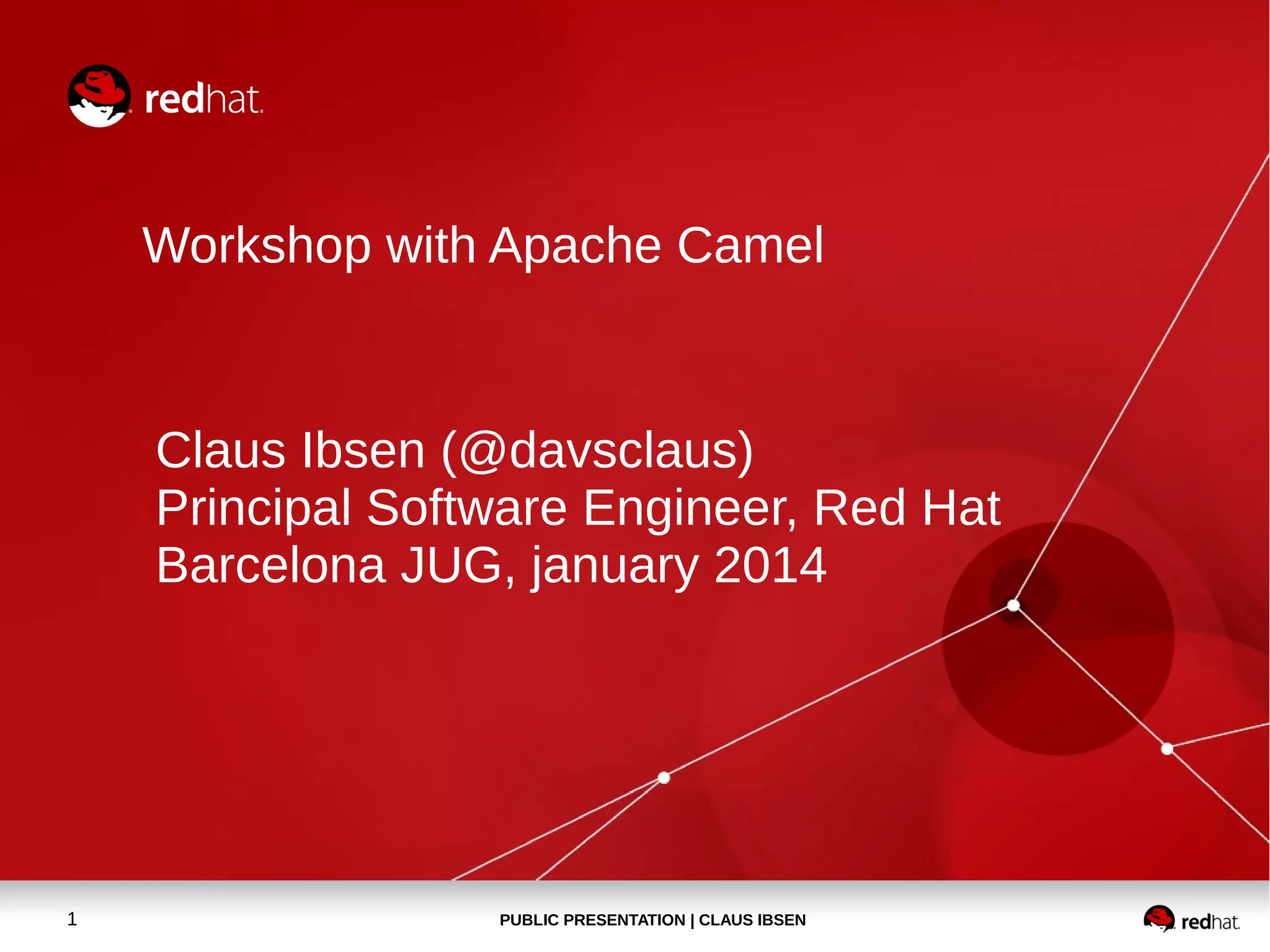 redhat.

Workshop with Apache Camel

Claus Ibsen (@davsclaus)
Principal Software Engineer, Red Hat
Barcelona JUG, january 2014

1

PUBLIC PRESENTATION | CLAUS IBSEN

redhat.